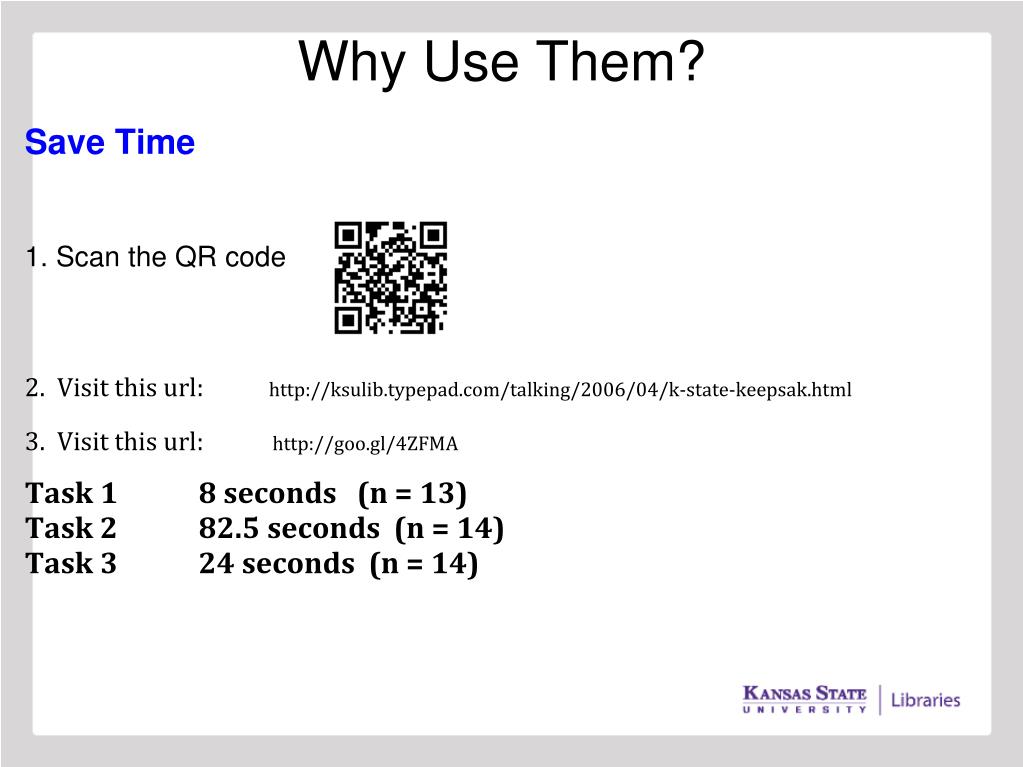 Why Use Them?

Save Time

1. Scan the QR code

2. Visit this url: http://ksulib.typepad.com/talking/2006/04/k-state-keepsak.html

3. Visit this url: http://goo.gl/4ZFMA

Task 1 8 seconds (n = 13)
Task 2 82.5 seconds (n = 14)
Task 3 24 seconds (n = 14)

KANSAS STATE UNIVERSITY | Libraries